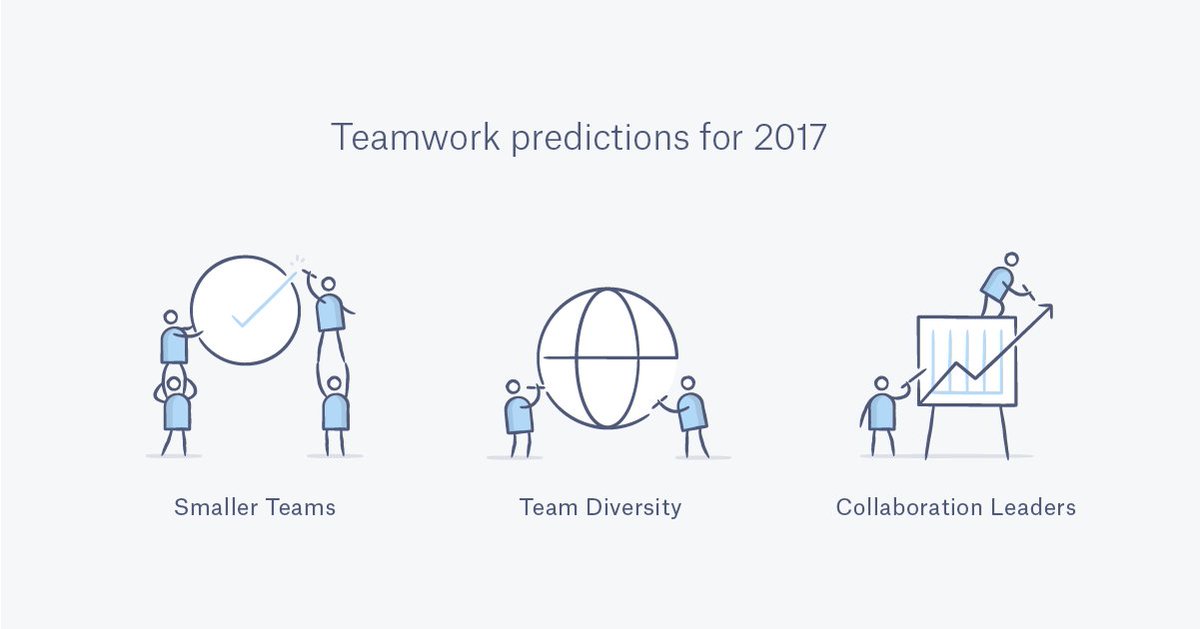 Teamwork predictions for 2017

Smaller Teams

Team Diversity

Collaboration Leaders